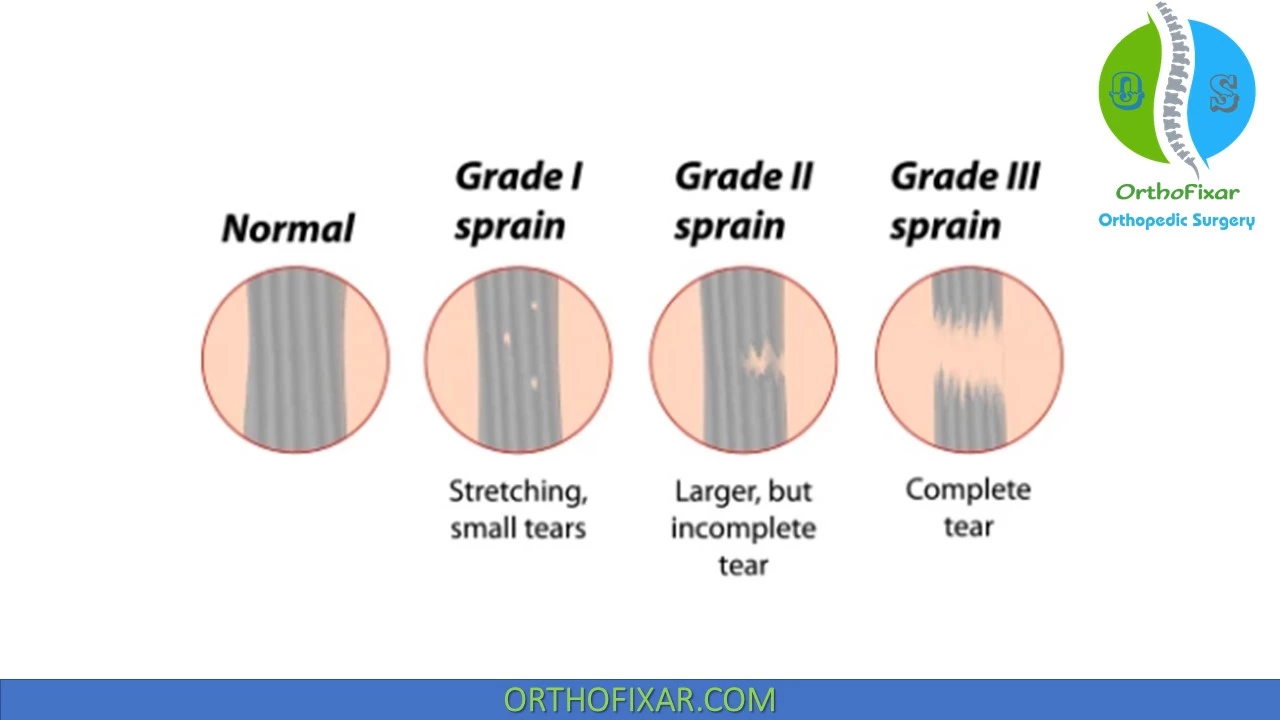 O S
OrthoFixar
Orthopedic Surgery

Normal

Grade I sprain

Stretching, small tears

Grade II sprain

Larger, but incomplete tear

Grade III sprain

Complete tear

ORTHOFIXAR.COM